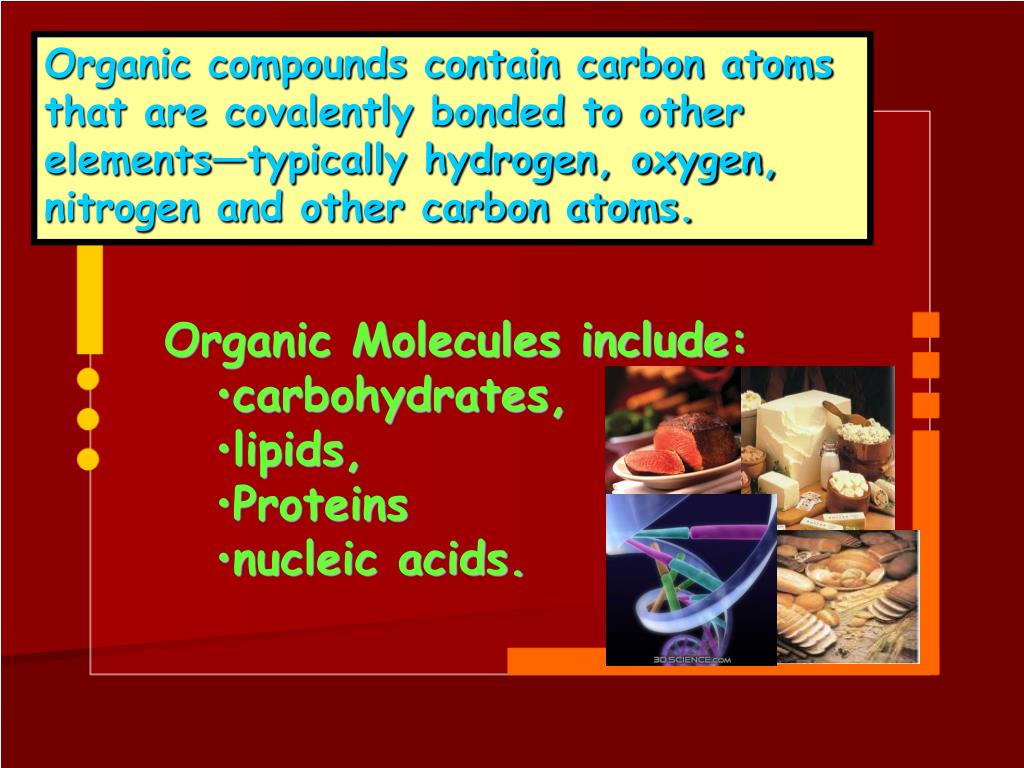 Organic compounds contain carbon atoms that are covalently bonded to other elements—typically hydrogen, oxygen, nitrogen and other carbon atoms.

Organic Molecules include:
•carbohydrates,
•lipids,
•Proteins
•nucleic acids.

3DSCIENCE.COM